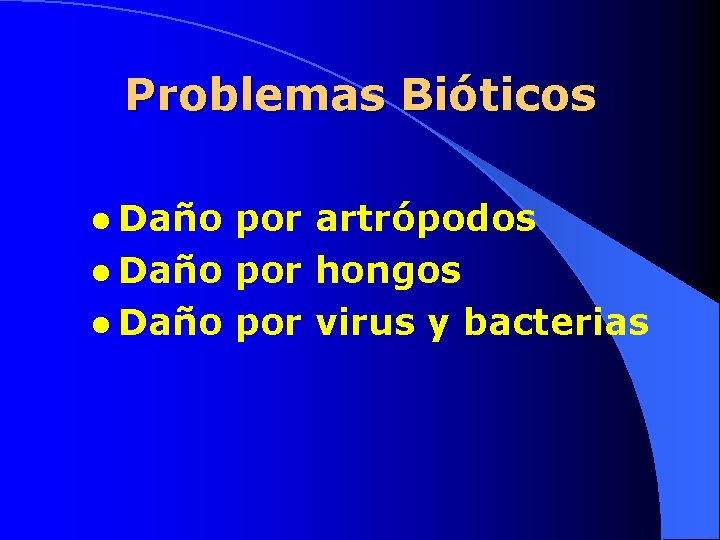 Problemas Bióticos

- Daño por artrópodos
- Daño por hongos
- Daño por virus y bacterias